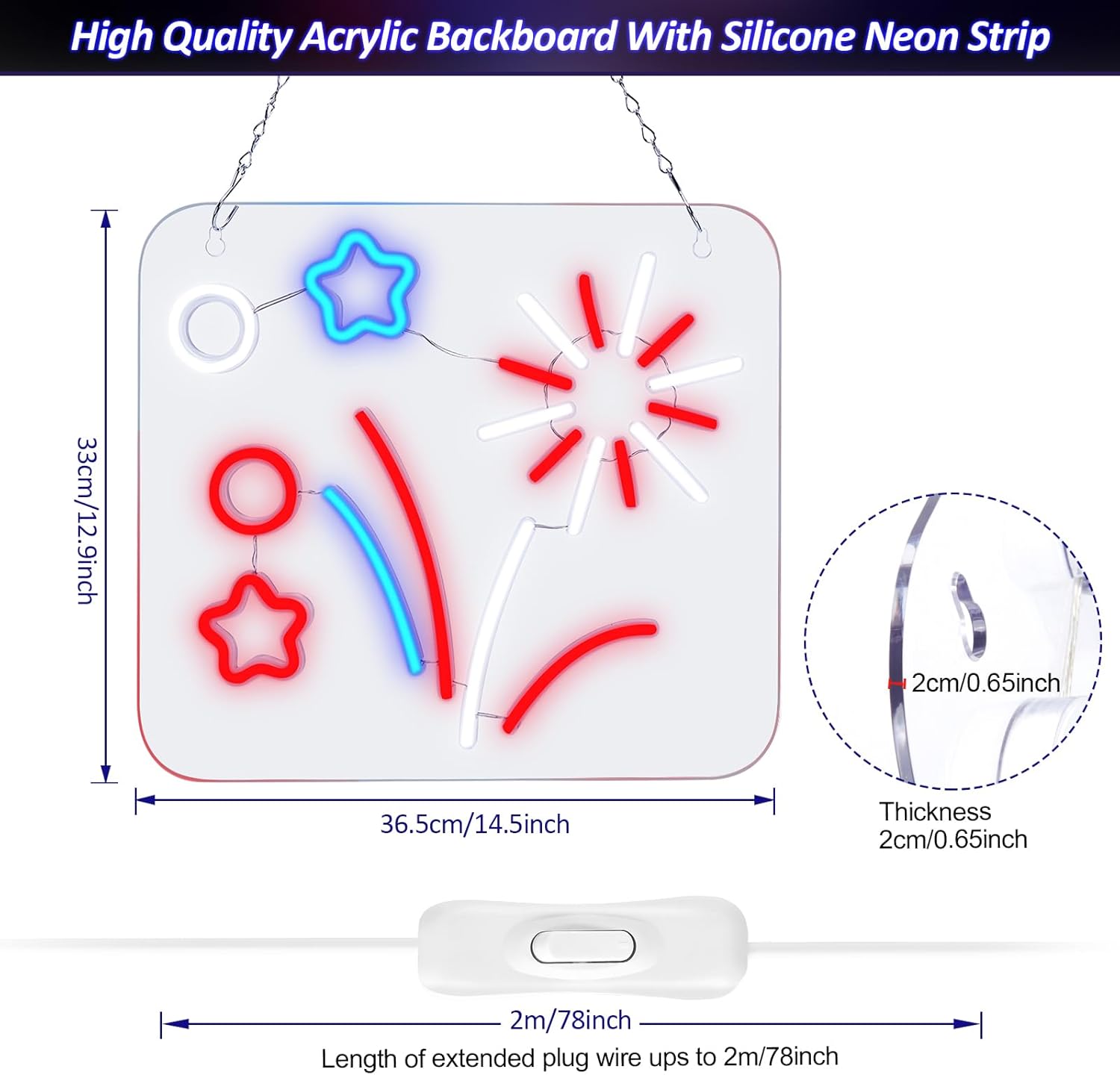 High Quality Acrylic Backboard With Silicone Neon Strip

33cm/12.9inch

36.5cm/14.5inch

2cm/0.65inch

Thickness
2cm/0.65inch

2m/78inch

Length of extended plug wire ups to 2m/78inch